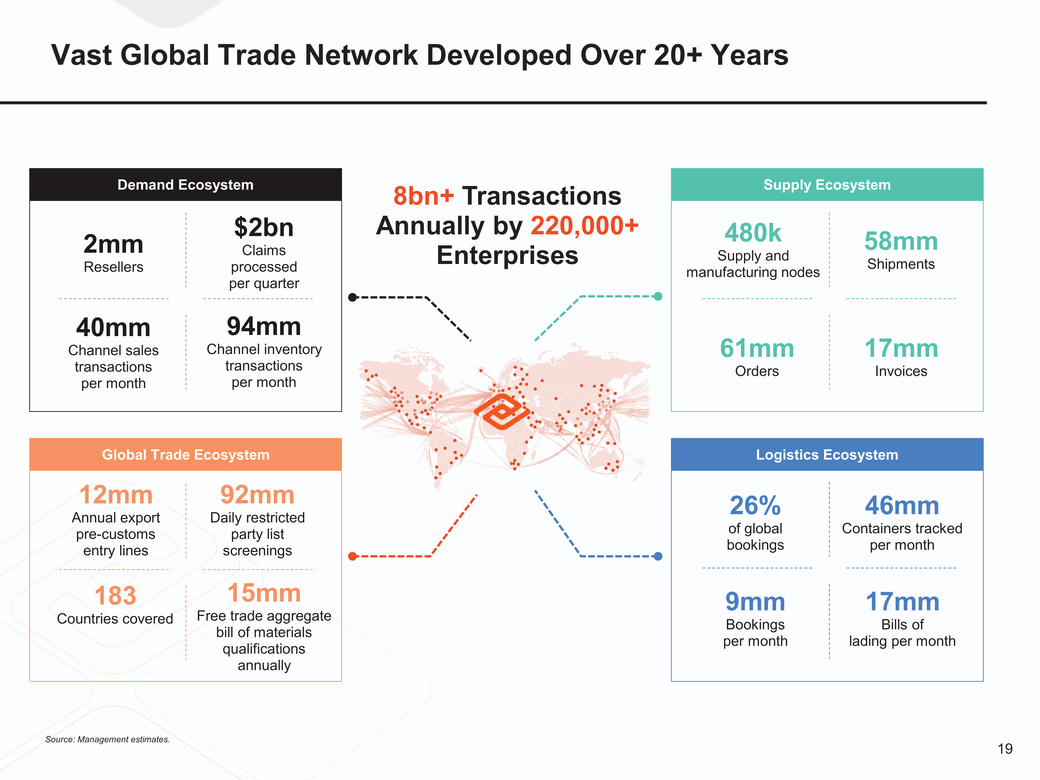 Vast Global Trade Network Developed Over 20+ Years

Demand Ecosystem

2mm
Resellers

$2bn
Claims processed per quarter

40mm
Channel sales transactions per month

94mm
Channel inventory transactions per month

8bn+ Transactions Annually by 220,000+ Enterprises

Supply Ecosystem

480k
Supply and manufacturing nodes

58mm
Shipments

61mm
Orders

17mm
Invoices

Global Trade Ecosystem

12mm
Annual export pre-customs entry lines

92mm
Daily restricted party list screenings

183
Countries covered

15mm
Free trade aggregate bill of materials qualifications annually

Logistics Ecosystem

26%
of global bookings

46mm
Containers tracked per month

9mm
Bookings per month

17mm
Bills of lading per month

Source: Management estimates.

19